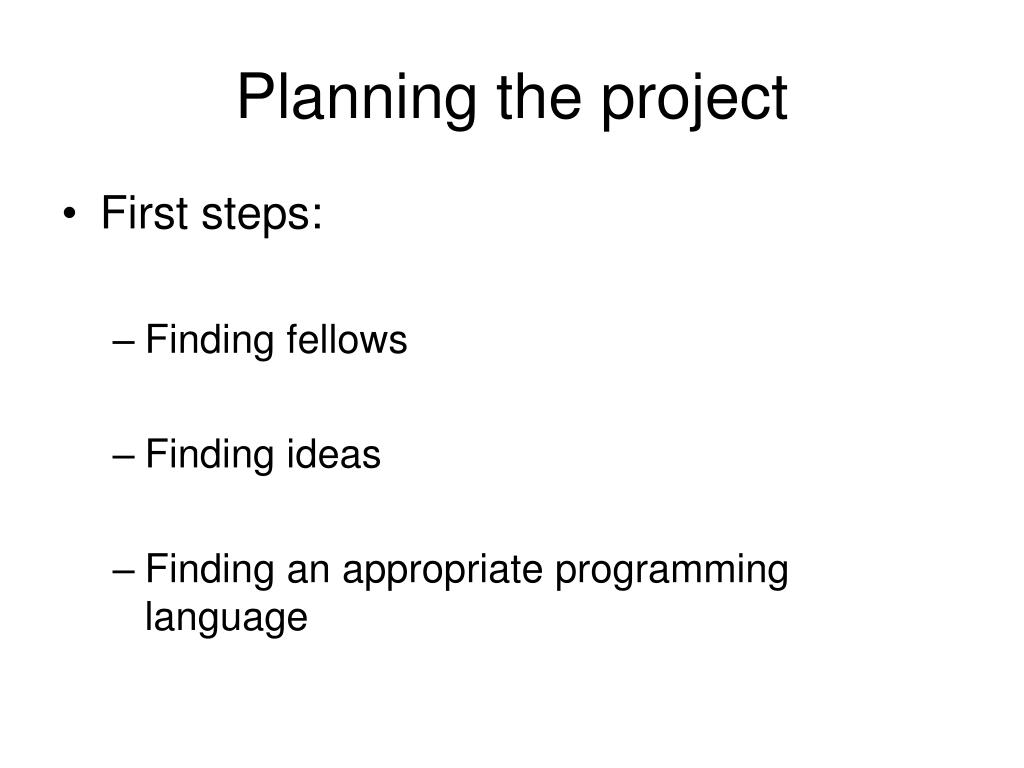 Planning the project

• First steps:

– Finding fellows

– Finding ideas

– Finding an appropriate programming language